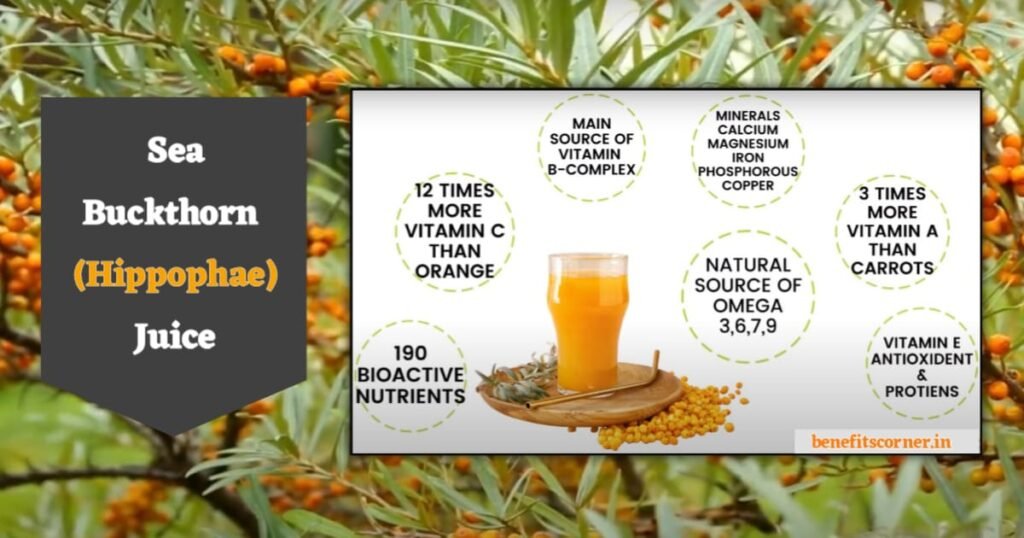 Sea Buckthorn (Hippophae) Juice

MAIN SOURCE OF VITAMIN B-COMPLEX

MINERALS CALCIUM MAGNESIUM IRON PHOSPHOROUS COPPER

12 TIMES MORE VITAMIN C THAN ORANGE

3 TIMES MORE VITAMIN A THAN CARROTS

NATURAL SOURCE OF OMEGA 3,6,7,9

190 BIOACTIVE NUTRIENTS

VITAMIN E ANTIOXIDENT & PROTIENS

benefitscorner.in